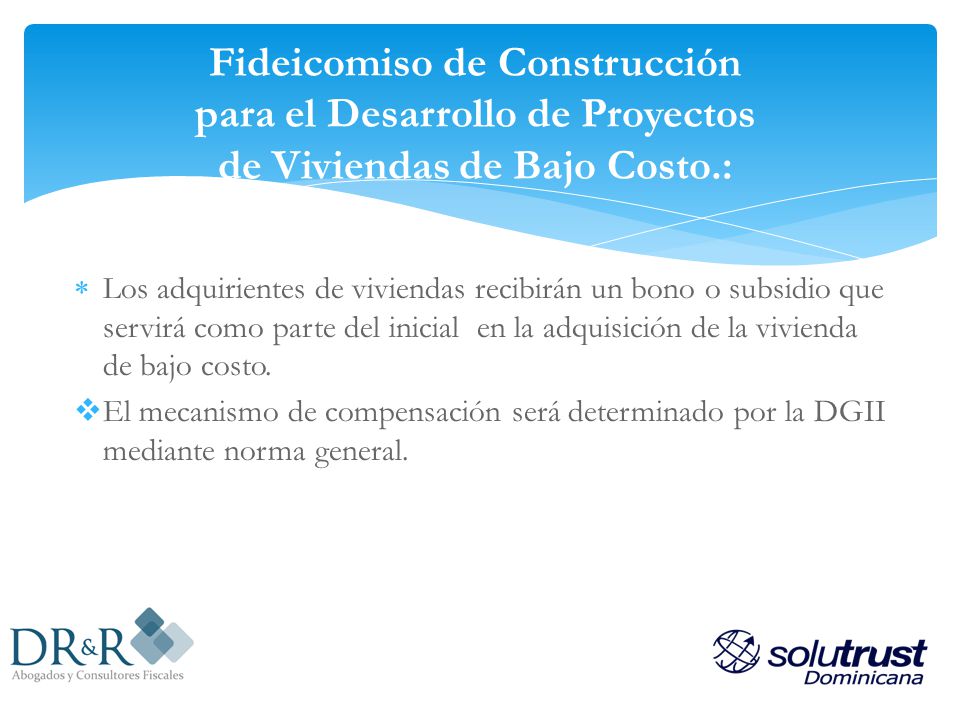 Fideicomiso de Construcción para el Desarrollo de Proyectos de Viviendas de Bajo Costo.:

* Los adquirientes de viviendas recibirán un bono o subsidio que servirá como parte del inicial en la adquisición de la vivienda de bajo costo.

❖ El mecanismo de compensación será determinado por la DGII mediante norma general.

DR&R
Abogados y Consultores Fiscales

solutrust
Dominicana